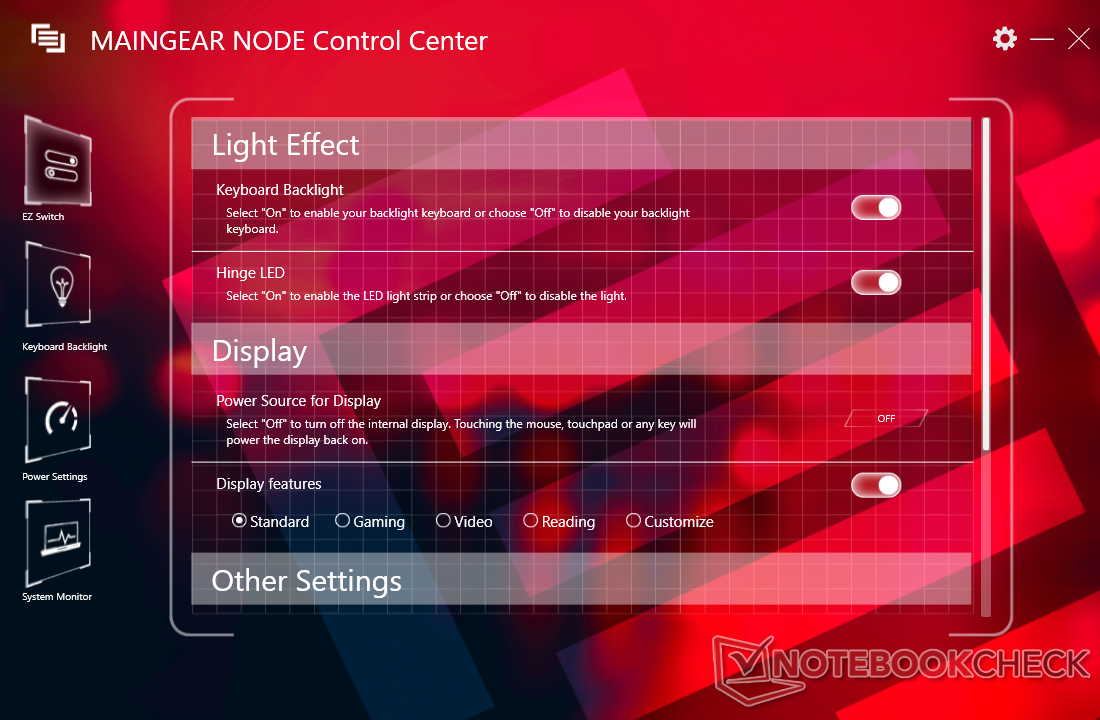 MAINGEAR NODE Control Center

EZ Switch

Keyboard Backlight

Power Settings

System Monitor

Light Effect

Keyboard Backlight
Select "On" to enable your backlight keyboard or choose "Off" to disable your backlight keyboard.

Hinge LED
Select "On" to enable the LED light strip or choose "Off" to disable the light.

Display

Power Source for Display
Select "Off" to turn off the internal display. Touching the mouse, touchpad or any key will power the display back on.

OFF

Display features

Standard Gaming Video Reading Customize

Other Settings

NOTEBOOKCHECK